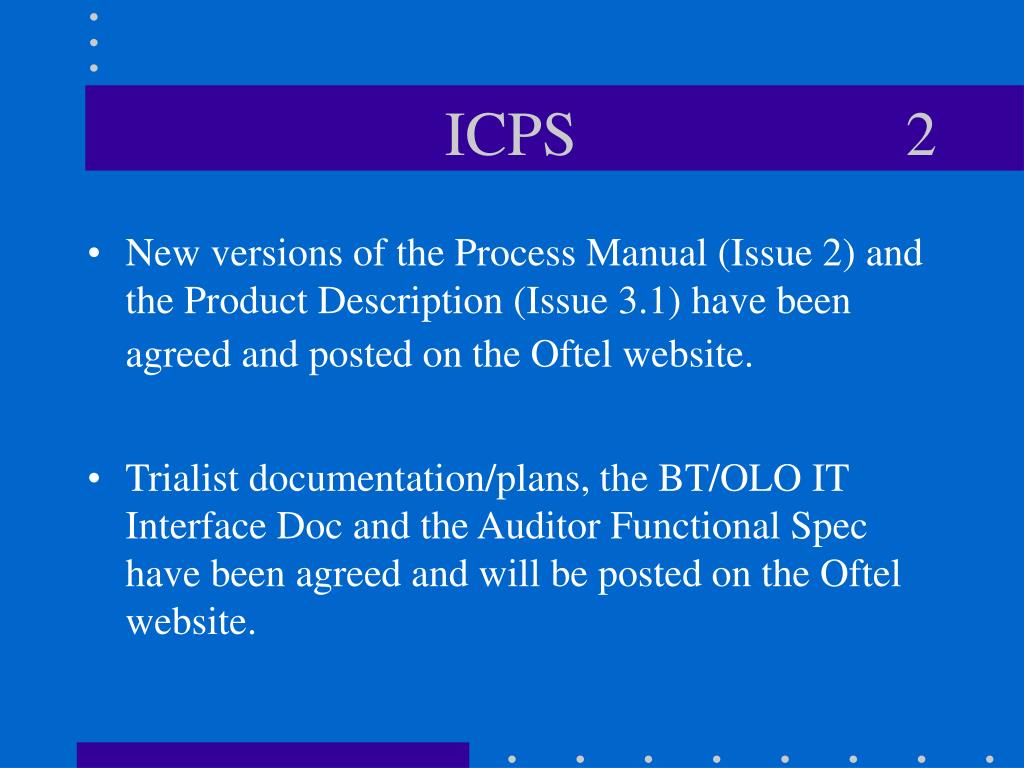 ICPS 2

• New versions of the Process Manual (Issue 2) and the Product Description (Issue 3.1) have been agreed and posted on the Oftel website.

• Trialist documentation/plans, the BT/OLO IT Interface Doc and the Auditor Functional Spec have been agreed and will be posted on the Oftel website.